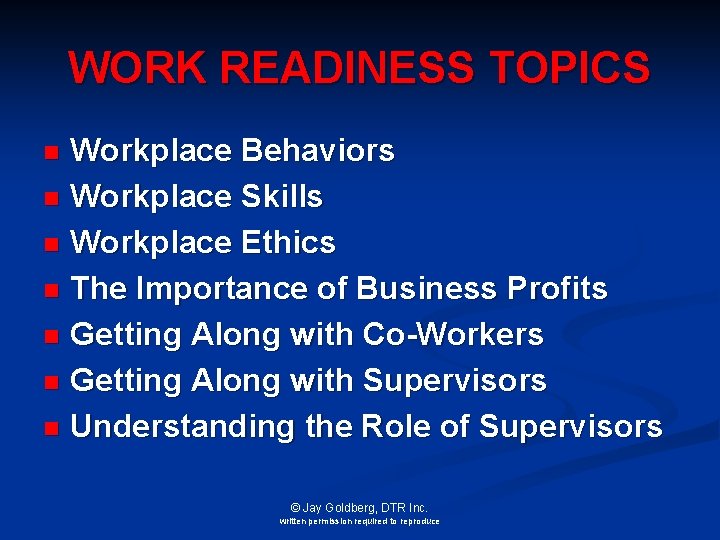 WORK READINESS TOPICS

- Workplace Behaviors
- Workplace Skills
- Workplace Ethics
- The Importance of Business Profits
- Getting Along with Co-Workers
- Getting Along with Supervisors
- Understanding the Role of Supervisors

© Jay Goldberg, DTR Inc.
written permission required to reproduce